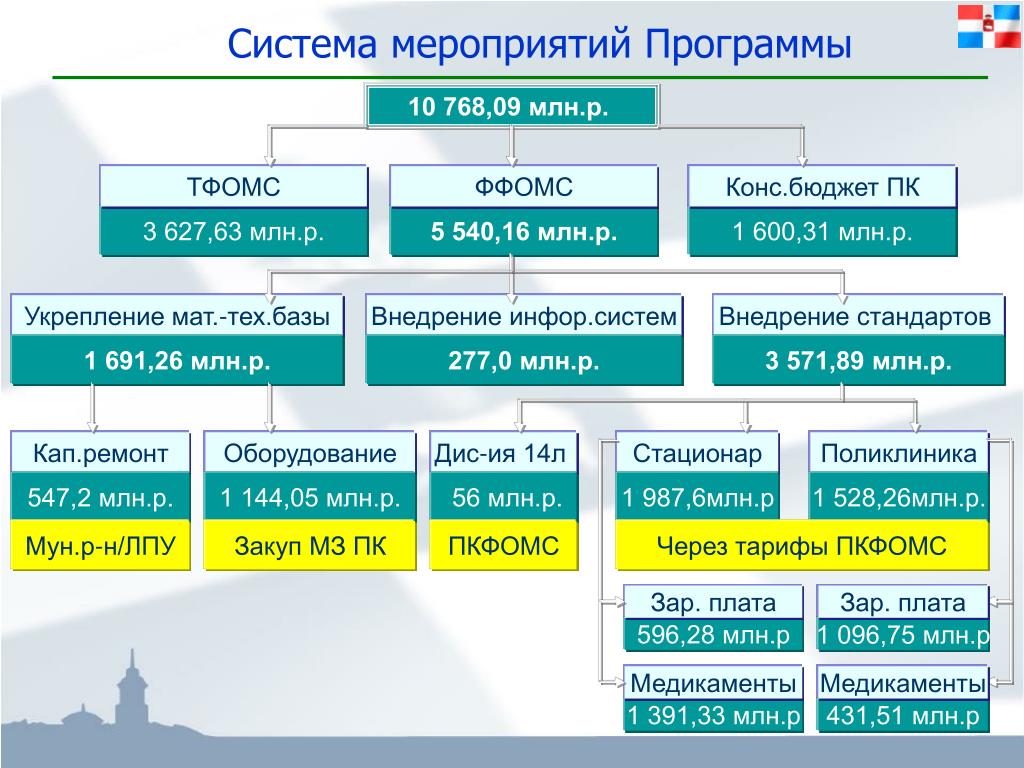 Система мероприятий Программы

10 768,09 млн.р.

ТФОМС
3 627,63 млн.р.

ФФОМС
5 540,16 млн.р.

Конс.бюджет ПК
1 600,31 млн.р.

Укрепление мат.-тех.базы
1 691,26 млн.р.

Внедрение инфор.систем
277,0 млн.р.

Внедрение стандартов
3 571,89 млн.р.

Кап.ремонт
547,2 млн.р.
Мун.р-н/ЛПУ

Оборудование
1 144,05 млн.р.
Закуп МЗ ПК

Дис-ия 14л
56 млн.р.
ПКФОМС

Стационар
1 987,6млн.р

Поликлиника
1 528,26млн.р.

Через тарифы ПКФОМС

Зар. плата
596,28 млн.р

Зар. плата
1 096,75 млн.р

Медикаменты
1 391,33 млн.р

Медикаменты
431,51 млн.р